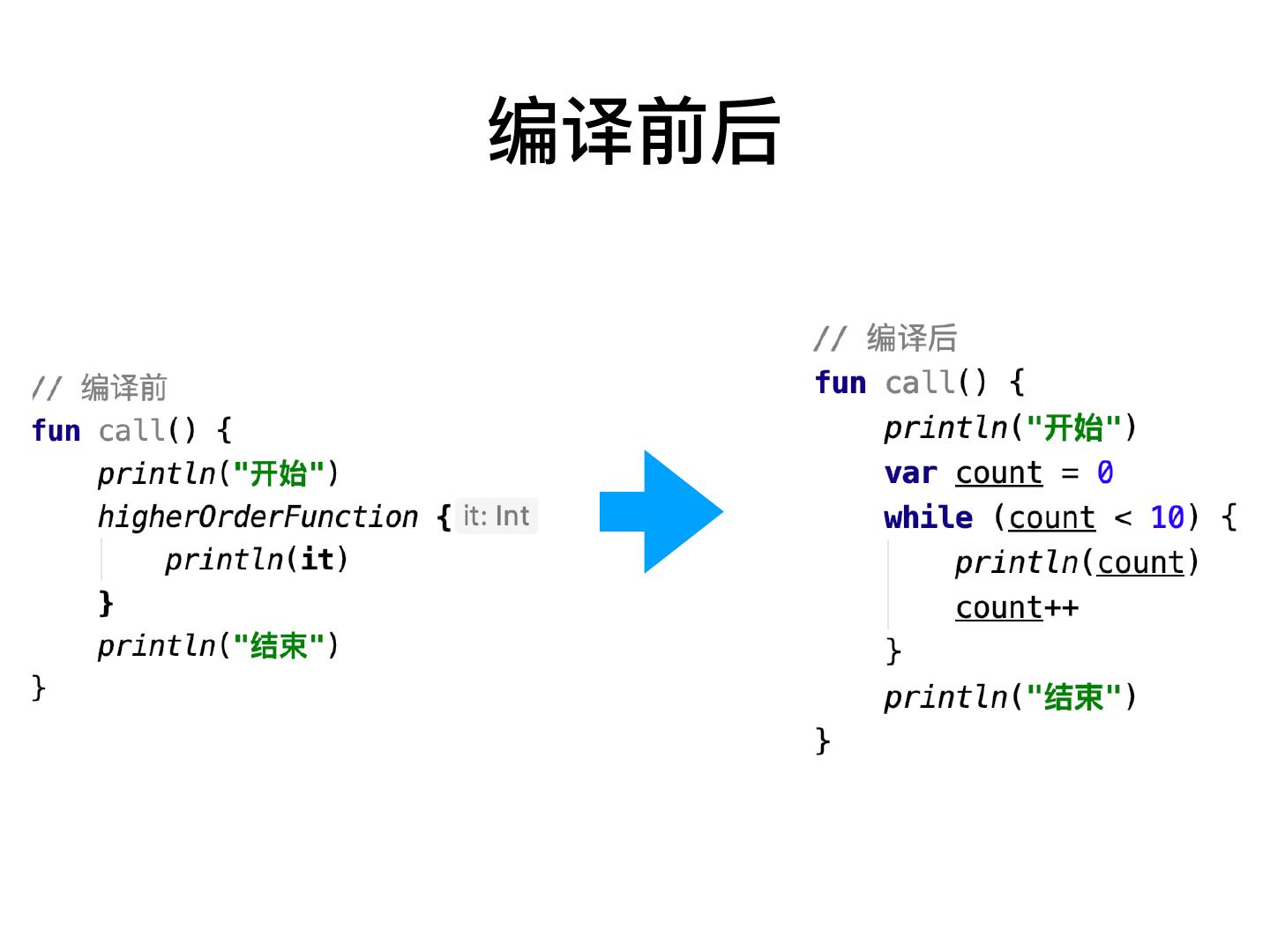 编译前后

// 编译前
fun call() {
    println("开始")
    higherOrderFunction { it: Int
        println(it)
    }
    println("结束")
}

// 编译后
fun call() {
    println("开始")
    var count = 0
    while (count < 10) {
        println(count)
        count++
    }
    println("结束")
}